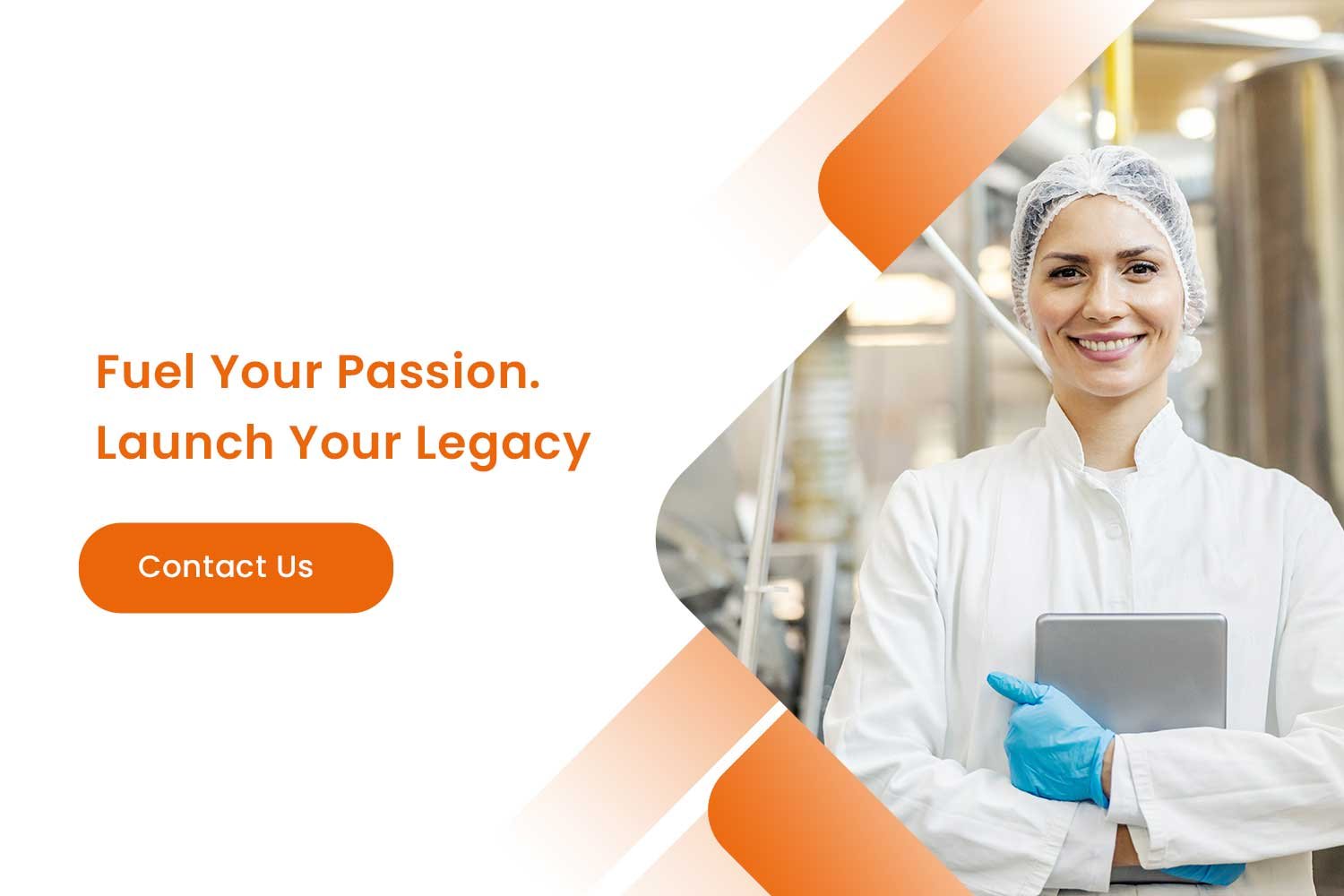 Fuel Your Passion.
Launch Your Legacy

Contact Us